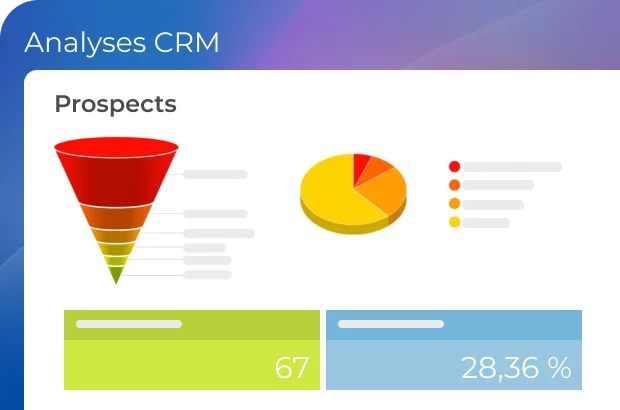 Analyses CRM

Prospects

67

28,36 %